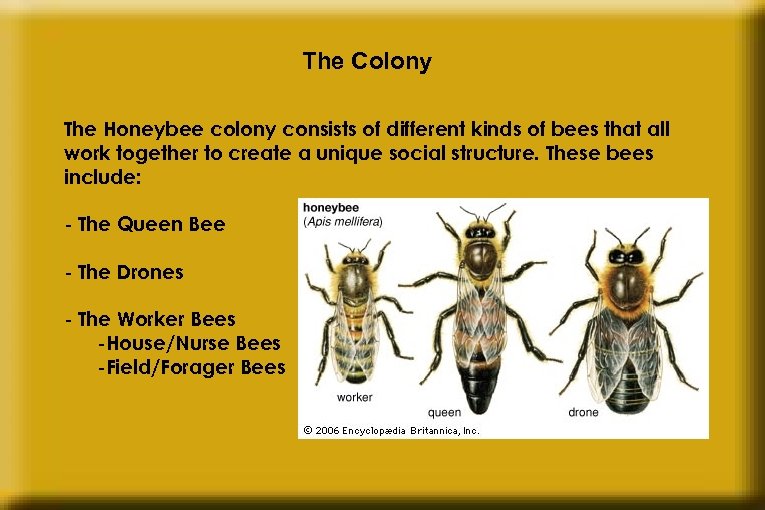 The Colony

The Honeybee colony consists of different kinds of bees that all work together to create a unique social structure. These bees include:

- The Queen Bee

- The Drones

- The Worker Bees
-House/Nurse Bees
-Field/Forager Bees

honeybee
(Apis mellifera)

worker

queen

drone

© 2006 Encyclopædia Britannica, Inc.